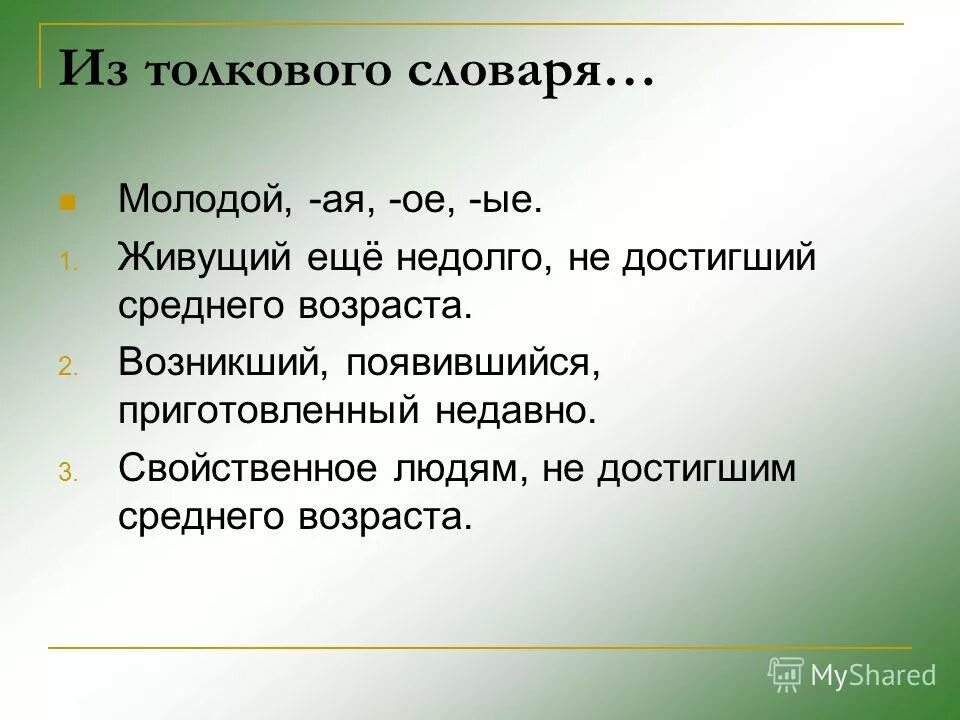 Из толкового словаря…

Молодой, -ая, -ое, -ые.

1. Живущий ещё недолго, не достигший среднего возраста.

2. Возникший, появившийся, приготовленный недавно.

3. Свойственное людям, не достигшим среднего возраста.

MyShared